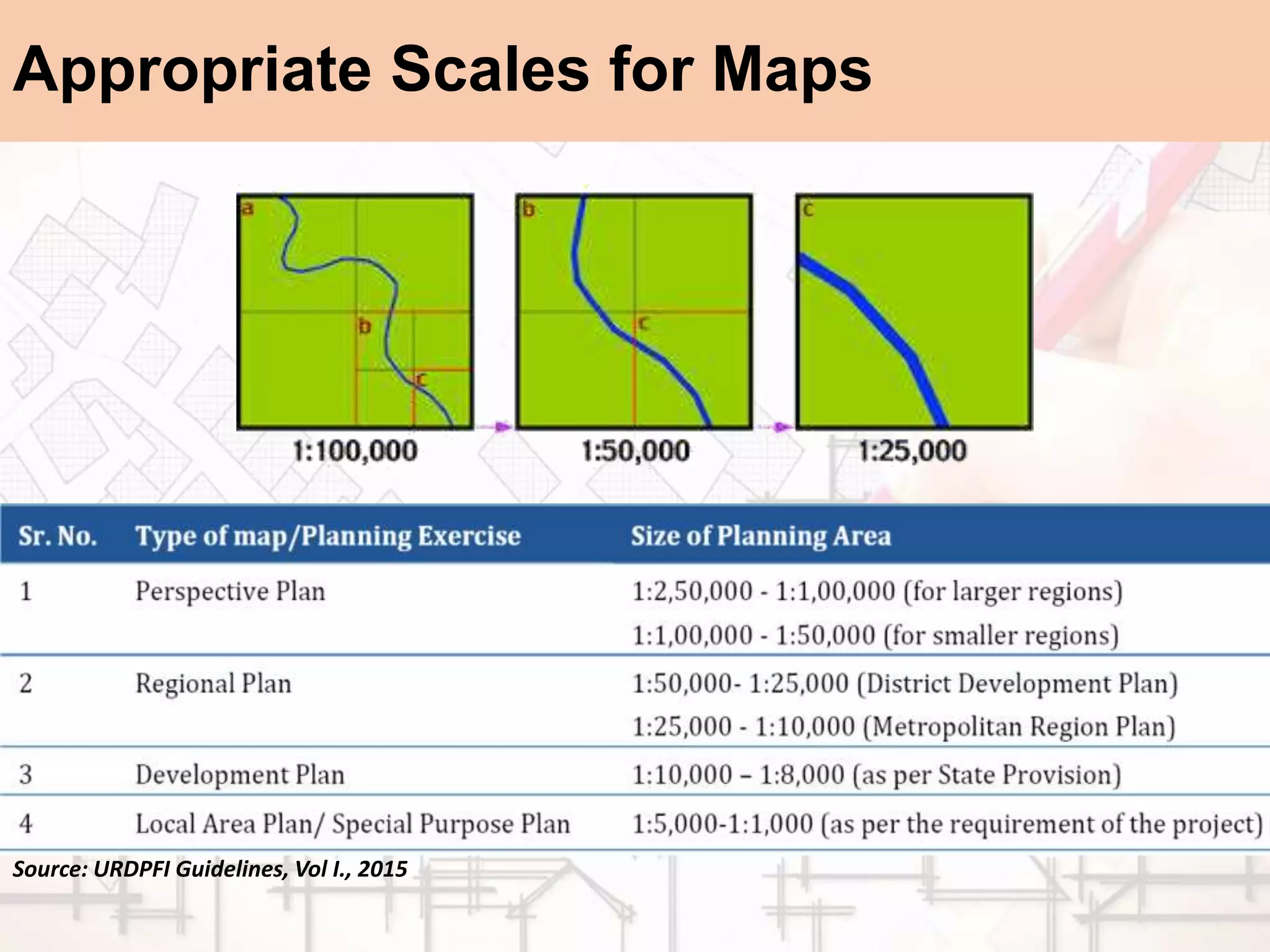 Appropriate Scales for Maps

a

b

c

1:100,000

b

c

1:50,000

c

1:25,000

| Sr. No. | Type of map/Planning Exercise | Size of Planning Area |
|---|---|---|
| 1 | Perspective Plan | 1:2,50,000 - 1:1,00,000 (for larger regions) 1:1,00,000 - 1:50,000 (for smaller regions) |
| 2 | Regional Plan | 1:50,000- 1:25,000 (District Development Plan) 1:25,000 - 1:10,000 (Metropolitan Region Plan) |
| 3 | Development Plan | 1:10,000 – 1:8,000 (as per State Provision) |
| 4 | Local Area Plan/ Special Purpose Plan | 1:5,000-1:1,000 (as per the requirement of the project) |

Source: URDPFI Guidelines, Vol I., 2015